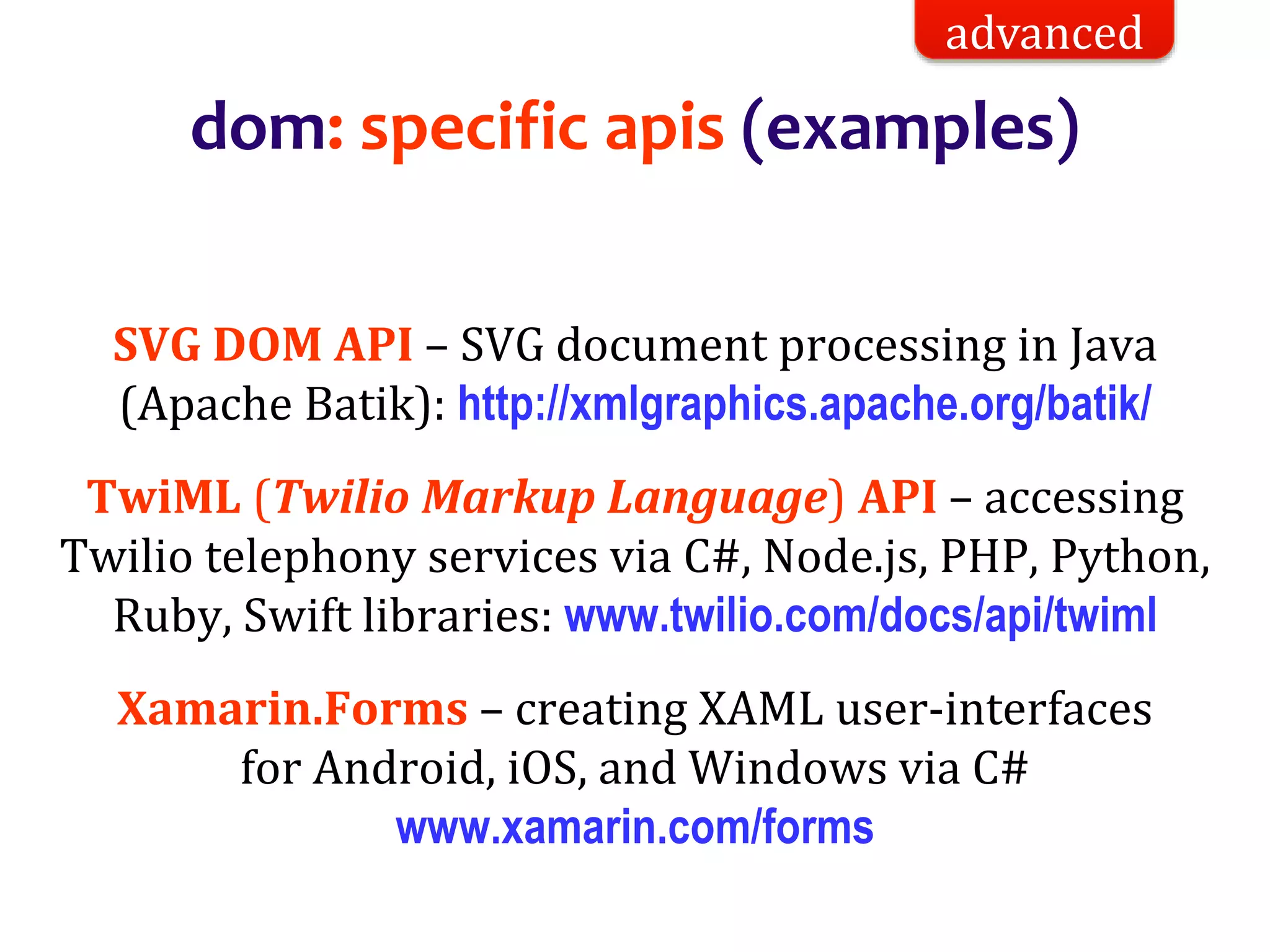 advanced

dom: specific apis (examples)

SVG DOM API – SVG document processing in Java (Apache Batik): http://xmlgraphics.apache.org/batik/

TwiML (Twilio Markup Language) API – accessing Twilio telephony services via C#, Node.js, PHP, Python, Ruby, Swift libraries: www.twilio.com/docs/api/twiml

Xamarin.Forms – creating XAML user-interfaces for Android, iOS, and Windows via C#
www.xamarin.com/forms